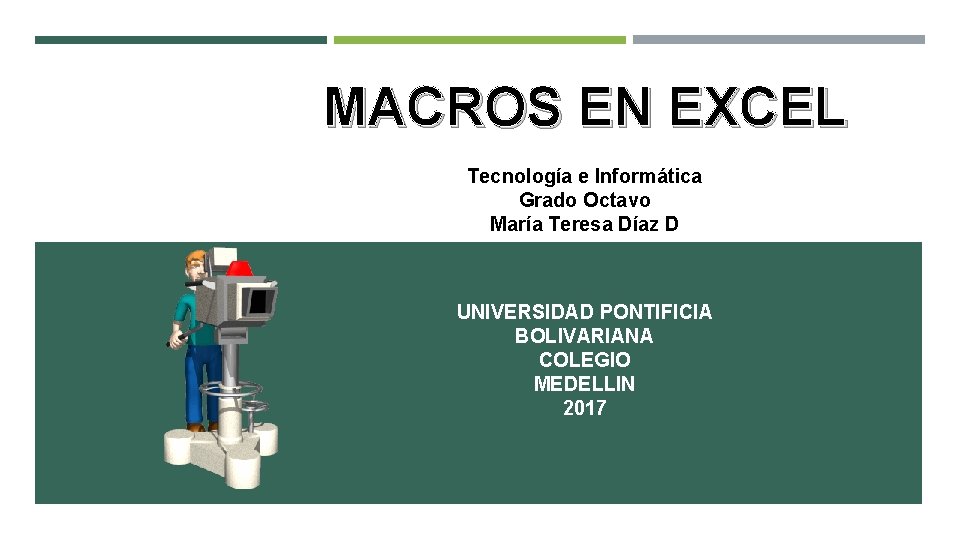 MACROS EN EXCEL

Tecnología e Informática
Grado Octavo
María Teresa Díaz D

UNIVERSIDAD PONTIFICIA
BOLIVARIANA
COLEGIO
MEDELLIN
2017